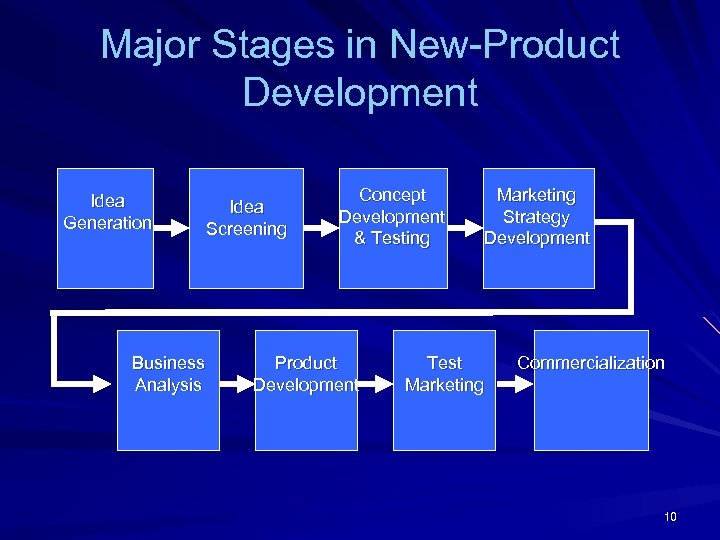 Major Stages in New-Product Development

Idea Generation

Idea Screening

Concept Development & Testing

Marketing Strategy Development

Business Analysis

Product Development

Test Marketing

Commercialization

10